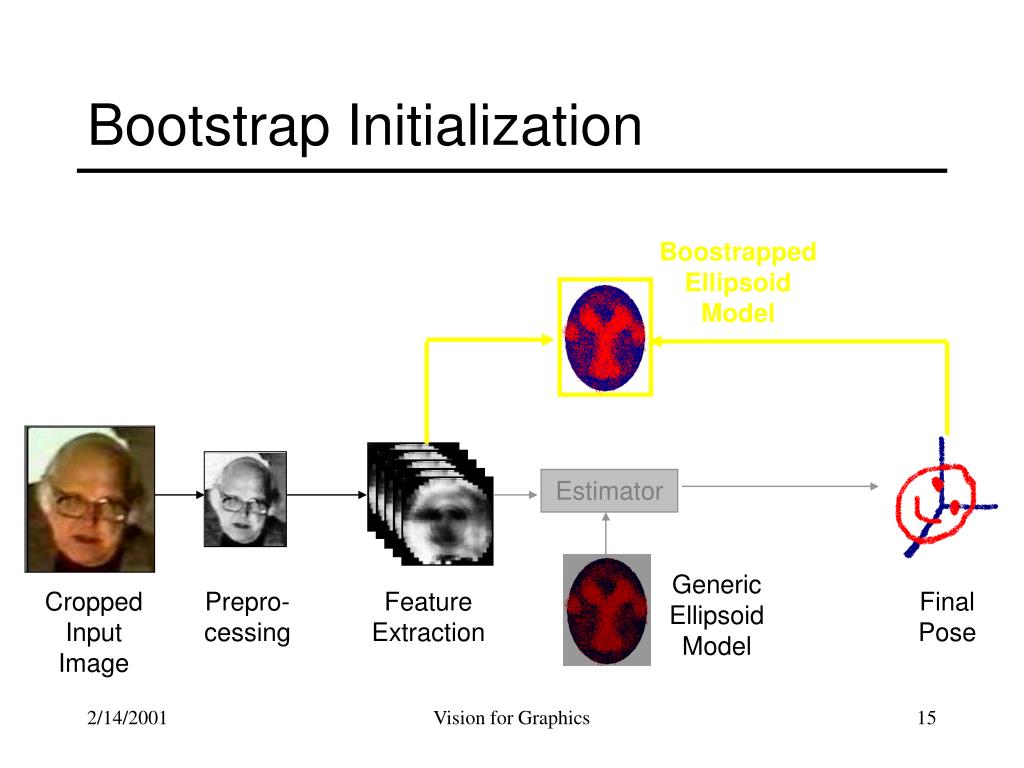 Bootstrap Initialization

Boostrapped Ellipsoid Model

Estimator

Cropped Input Image

Prepro-cessing

Feature Extraction

Generic Ellipsoid Model

Final Pose

2/14/2001

Vision for Graphics

15